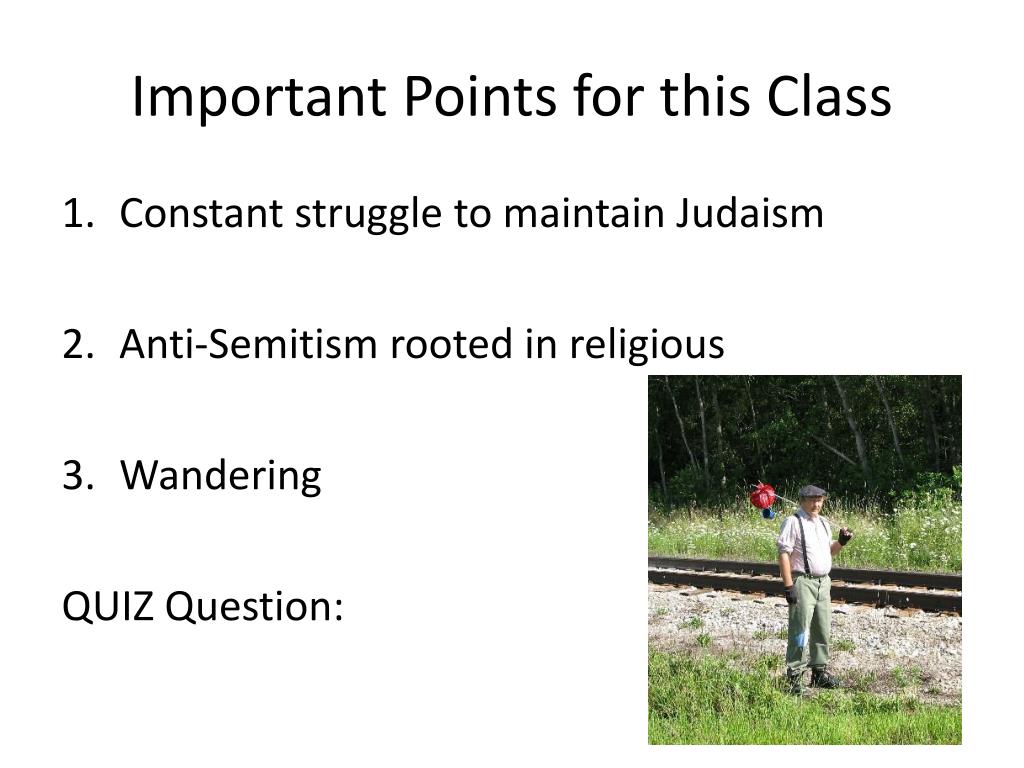 Important Points for this Class

1. Constant struggle to maintain Judaism

2. Anti-Semitism rooted in religious

3. Wandering

QUIZ Question: